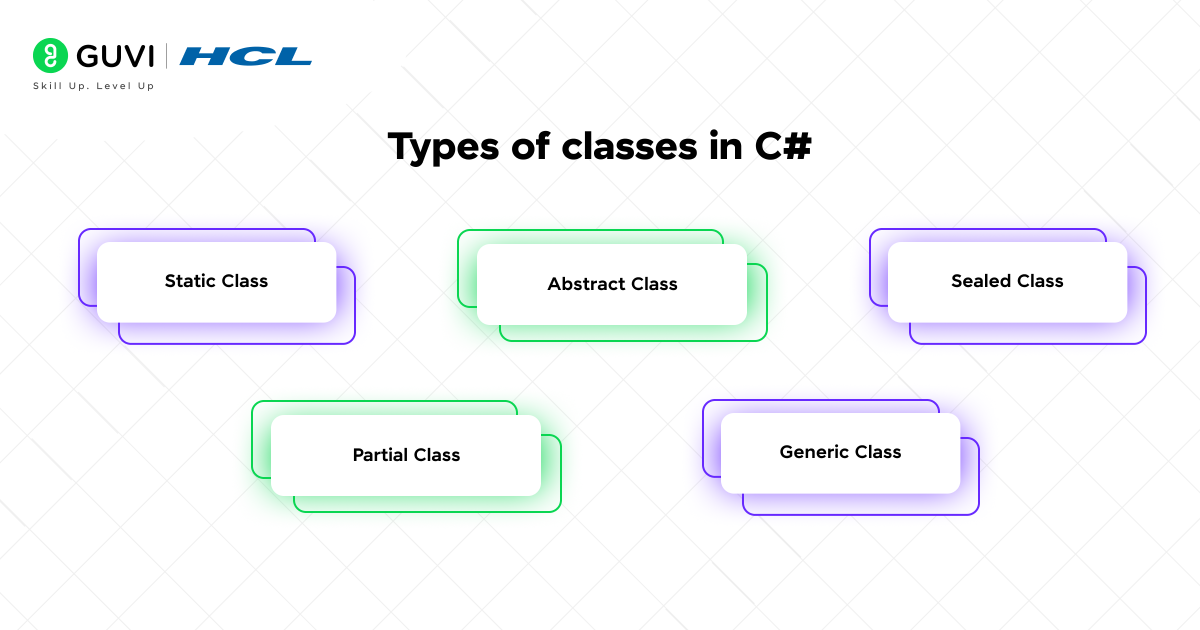 GUVI | HCL
Skill Up. Level Up

Types of classes in C#

Static Class

Abstract Class

Sealed Class

Partial Class

Generic Class